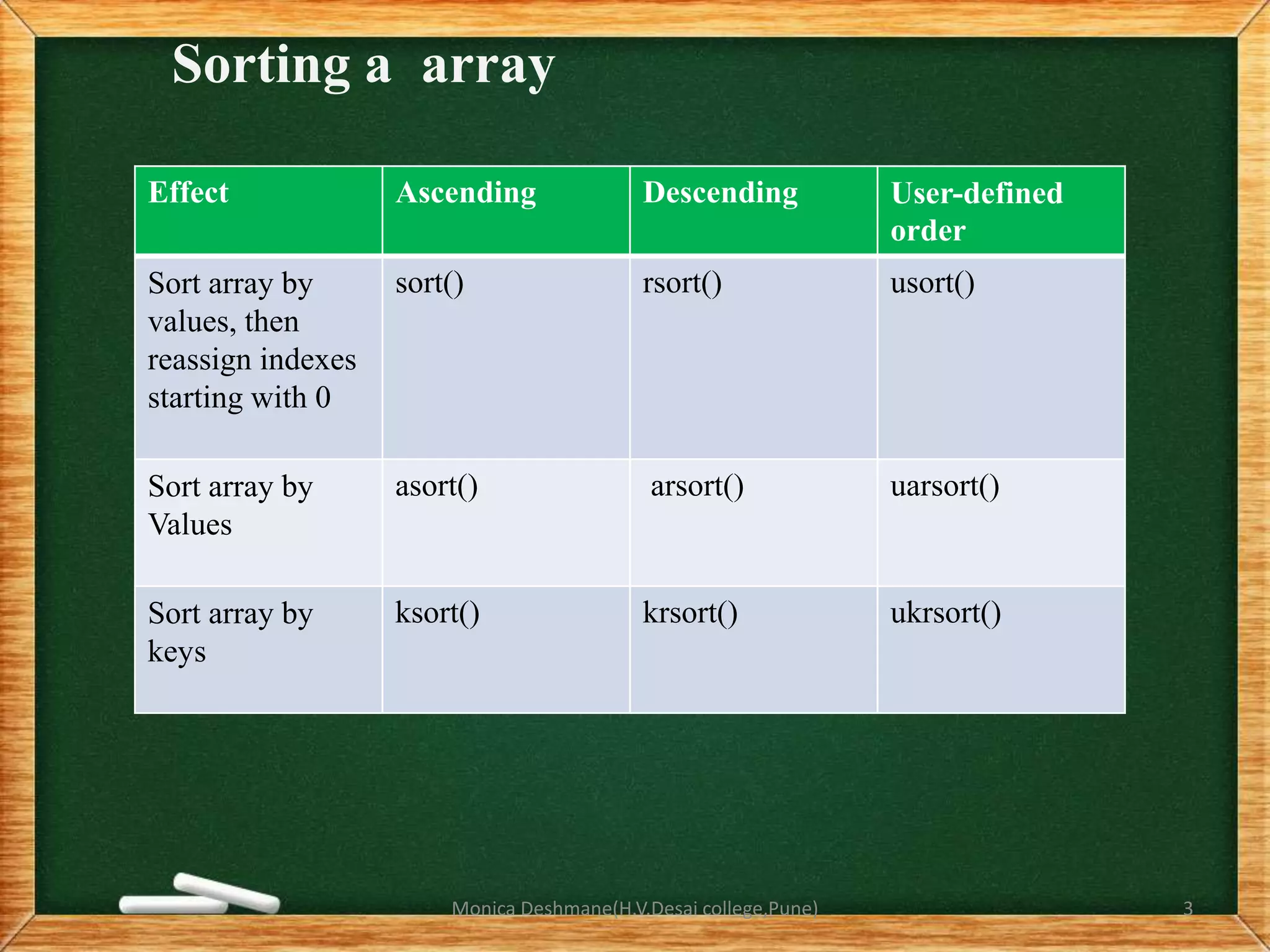 Sorting a array

| Effect | Ascending | Descending | User-defined order |
|---|---|---|---|
| Sort array by values, then reassign indexes starting with 0 | sort() | rsort() | usort() |
| Sort array by Values | asort() | arsort() | uarsort() |
| Sort array by keys | ksort() | krsort() | ukrsort() |

Monica Deshmane(H.V.Desai college,Pune)

3